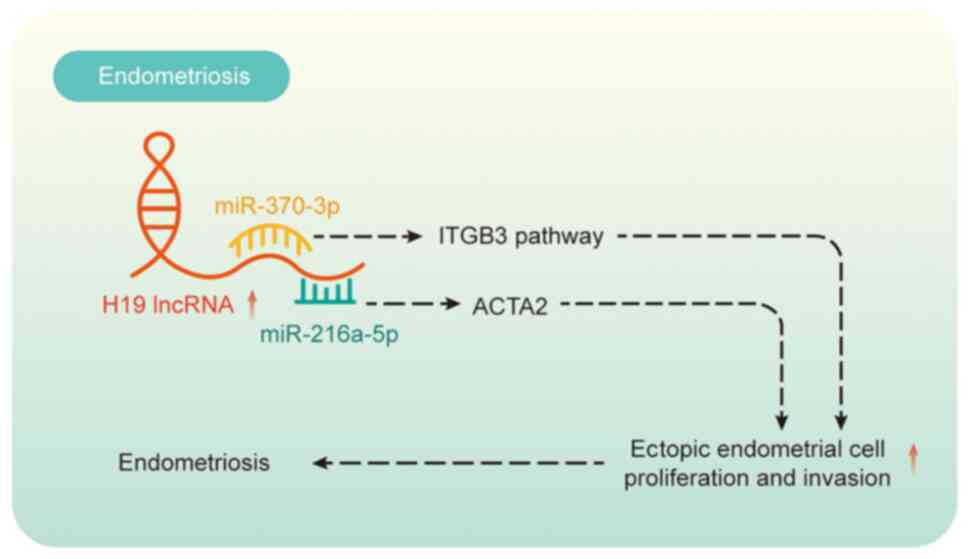 Endometriosis

miR-370-3p

ITGB3 pathway

H19 lncRNA

miR-216a-5p

ACTA2

Endometriosis

Ectopic endometrial cell proliferation and invasion